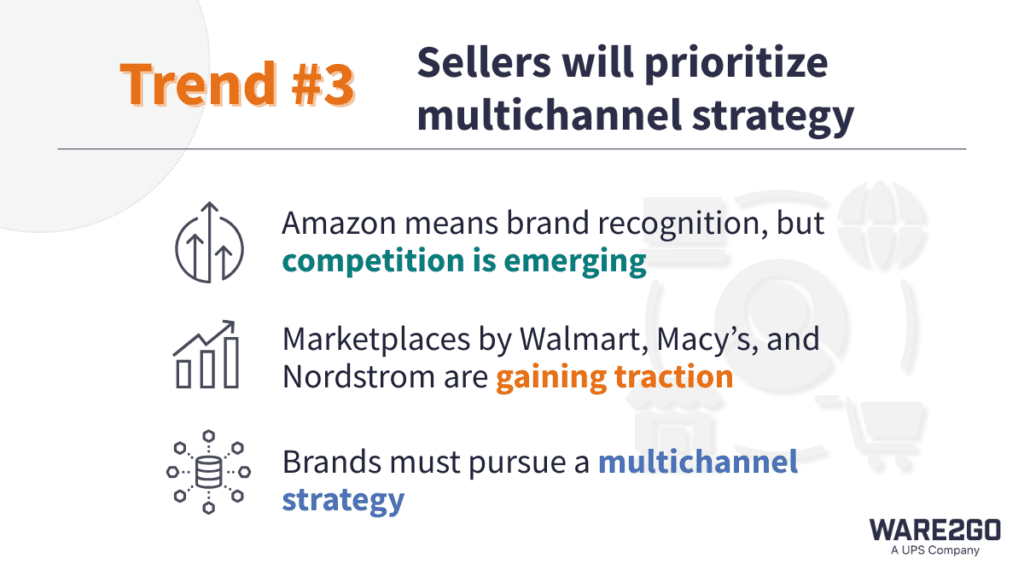 Trend #3

Sellers will prioritize multichannel strategy

Amazon means brand recognition, but competition is emerging

Marketplaces by Walmart, Macy's, and Nordstrom are gaining traction

Brands must pursue a multichannel strategy

WARE2GO
A UPS Company